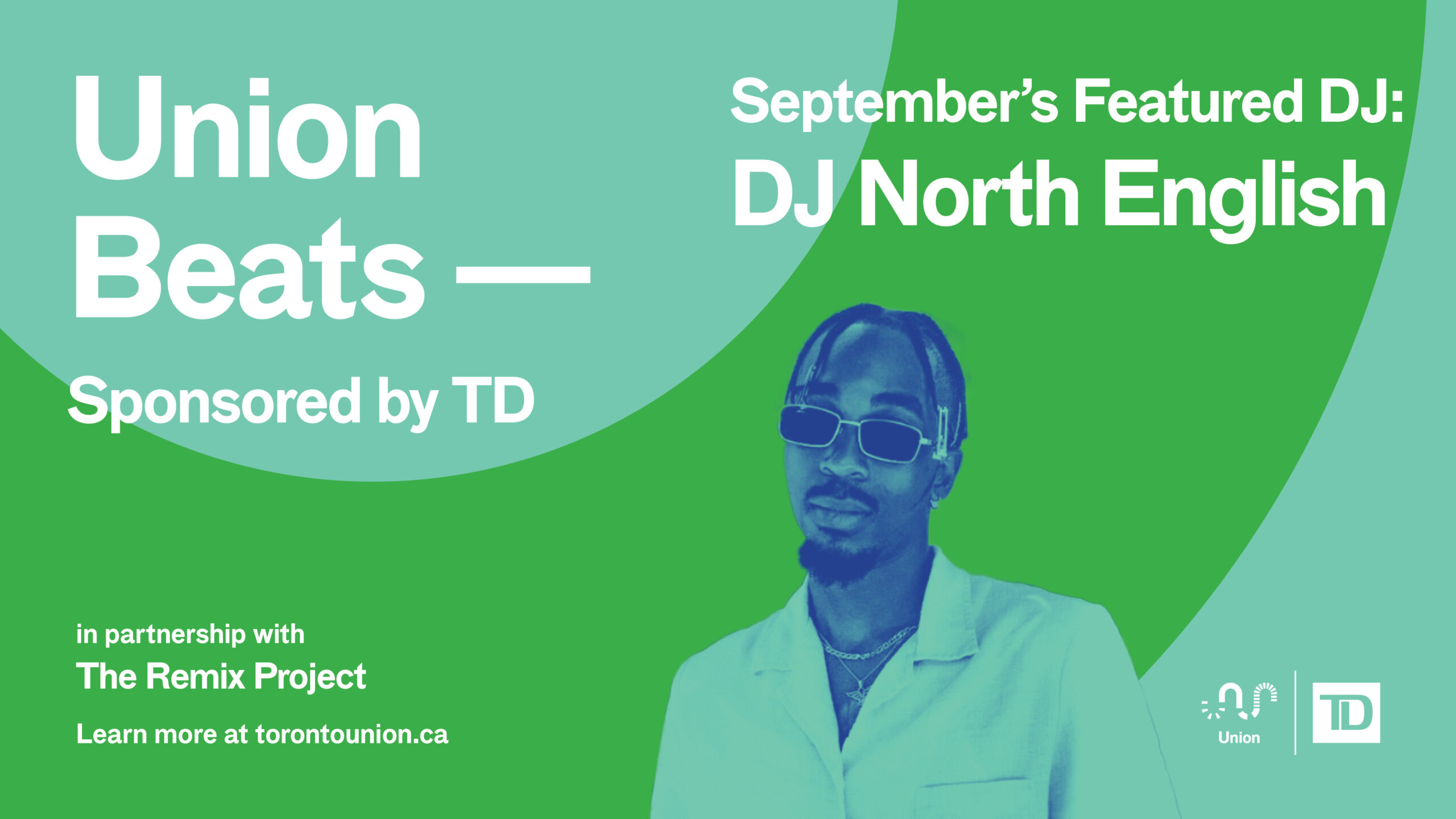 Union Beats —

Sponsored by TD

September's Featured DJ:
DJ North English

in partnership with
The Remix Project

Learn more at torontounion.ca

Union

TD